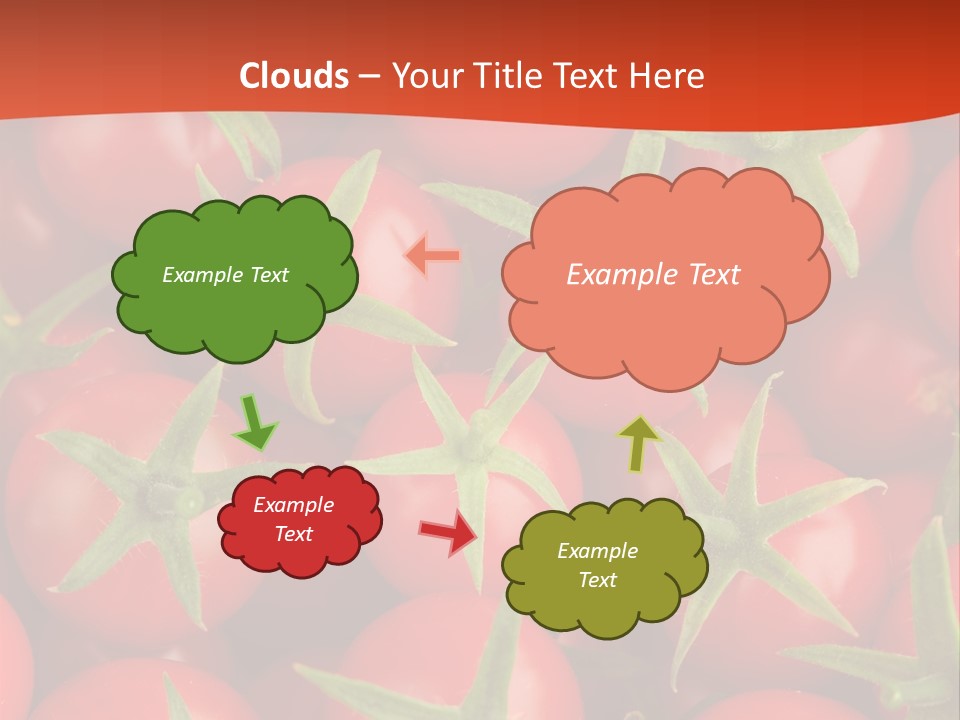 Clouds – Your Title Text Here

Example Text

Example Text

Example Text

Example Text